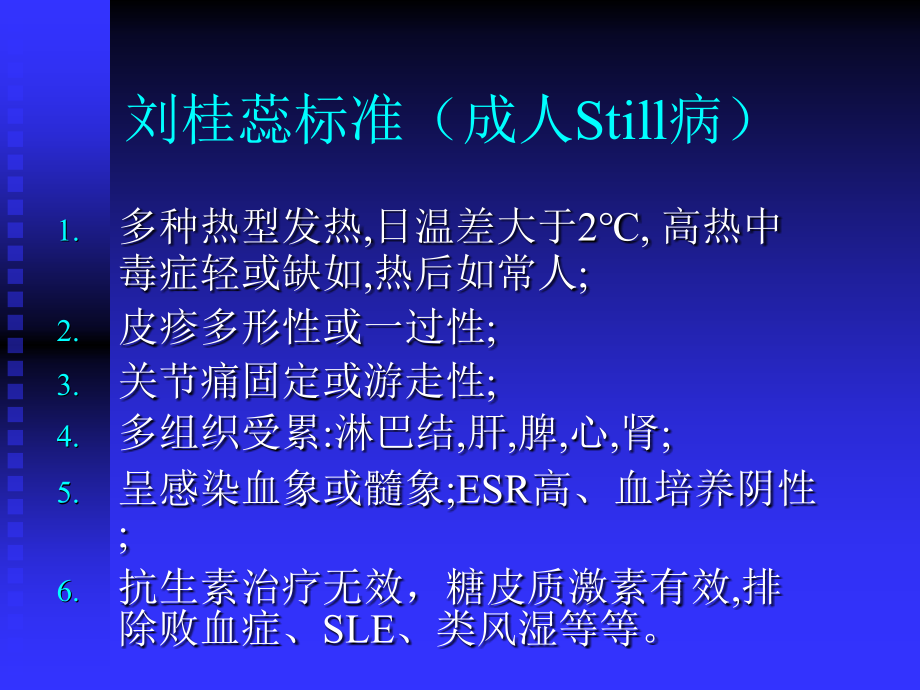 刘桂蕊标准（成人Still病）

1. 多种热型发热,日温差大于2℃, 高热中毒症轻或缺如,热后如常人;
2. 皮疹多形性或一过性;
3. 关节痛固定或游走性;
4. 多组织受累:淋巴结,肝,脾,心,肾;
5. 呈感染血象或髓象;ESR高、血培养阴性;
6. 抗生素治疗无效，糖皮质激素有效,排除败血症、SLE、类风湿等等。